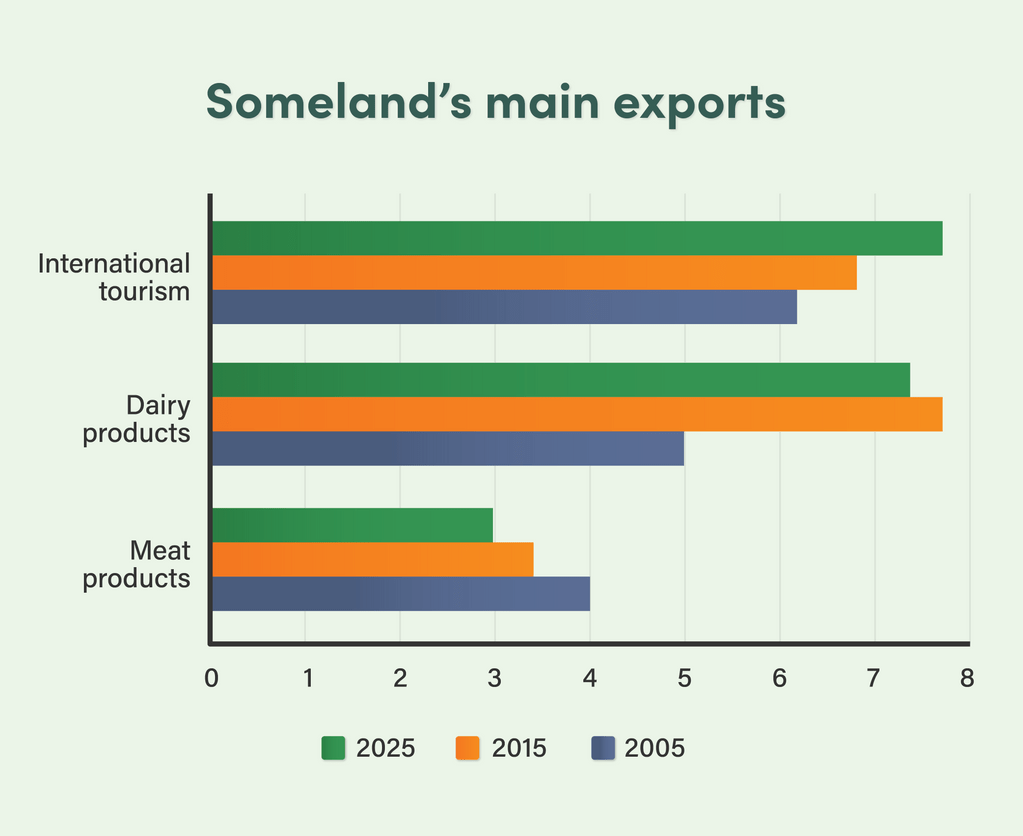 Someland's main exports

International tourism

Dairy products

Meat products

0 1 2 3 4 5 6 7 8

2025 2015 2005